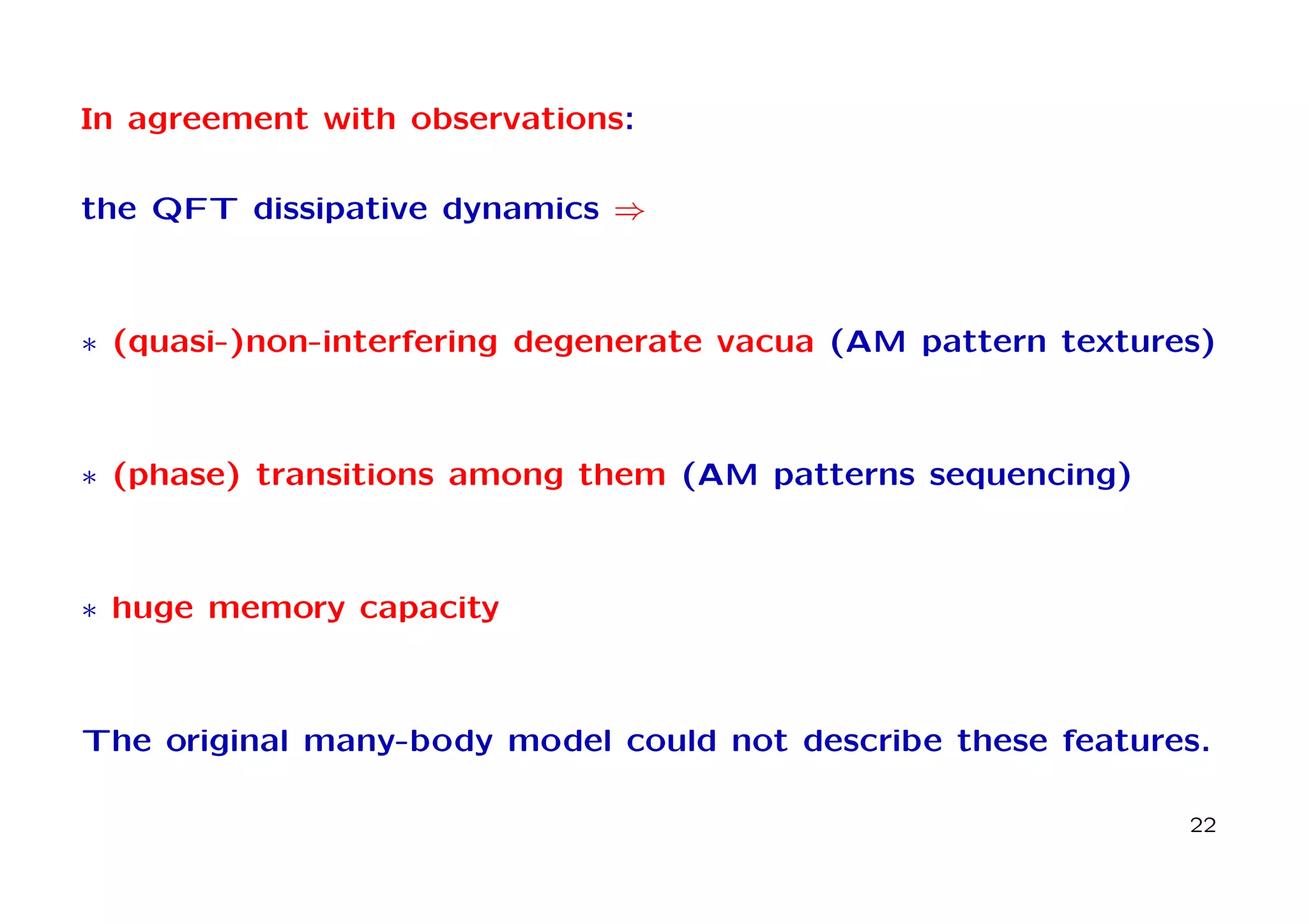 In agreement with observations:

the QFT dissipative dynamics $\Rightarrow$

$*$ (quasi-)non-interfering degenerate vacua (AM pattern textures)

$*$ (phase) transitions among them (AM patterns sequencing)

$*$ huge memory capacity

The original many-body model could not describe these features.

22